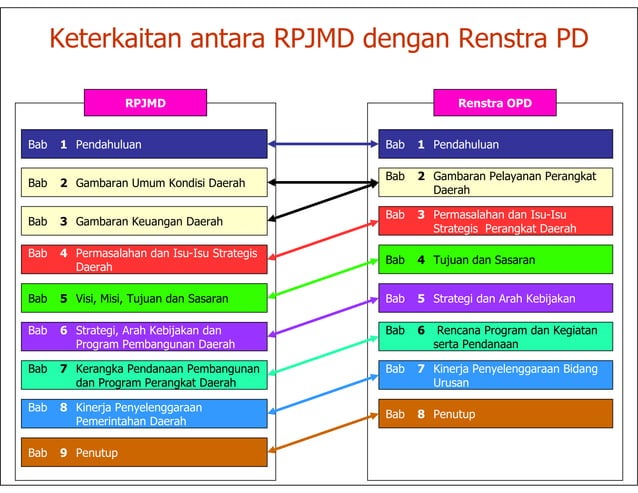 Keterkaitan antara RPJMD dengan Renstra PD

RPJMD

Bab 1 Pendahuluan

Bab 2 Gambaran Umum Kondisi Daerah

Bab 3 Gambaran Keuangan Daerah

Bab 4 Permasalahan dan Isu-Isu Strategis Daerah

Bab 5 Visi, Misi, Tujuan dan Sasaran

Bab 6 Strategi, Arah Kebijakan dan Program Pembangunan Daerah

Bab 7 Kerangka Pendanaan Pembangunan dan Program Perangkat Daerah

Bab 8 Kinerja Penyelenggaraan Pemerintahan Daerah

Bab 9 Penutup

Renstra OPD

Bab 1 Pendahuluan

Bab 2 Gambaran Pelayanan Perangkat Daerah

Bab 3 Permasalahan dan Isu-Isu Strategis Perangkat Daerah

Bab 4 Tujuan dan Sasaran

Bab 5 Strategi dan Arah Kebijakan

Bab 6 Rencana Program dan Kegiatan serta Pendanaan

Bab 7 Kinerja Penyelenggaraan Bidang Urusan

Bab 8 Penutup